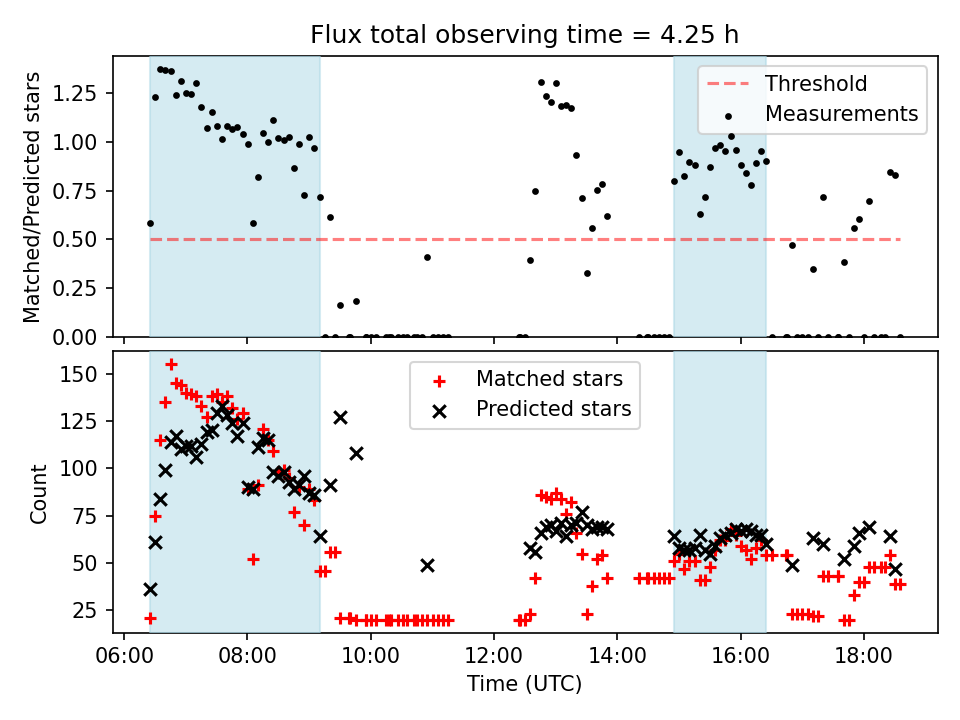 Flux total observing time = 4.25 h

Matched/Predicted stars

1.25
1.00
0.75
0.50
0.25
0.00

Threshold
Measurements

Count

150
125
100
75
50
25

Matched stars
Predicted stars

06:00 08:00 10:00 12:00 14:00 16:00 18:00

Time (UTC)